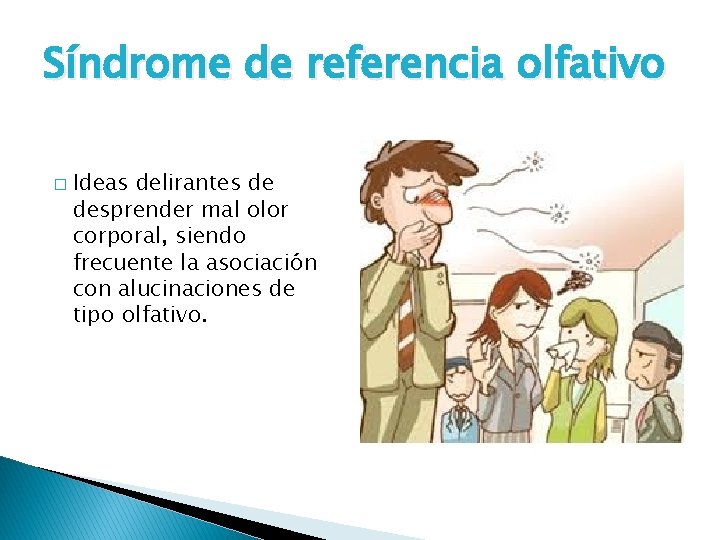 Síndrome de referencia olfativo

□ Ideas delirantes de desprender mal olor corporal, siendo frecuente la asociación con alucinaciones de tipo olfativo.